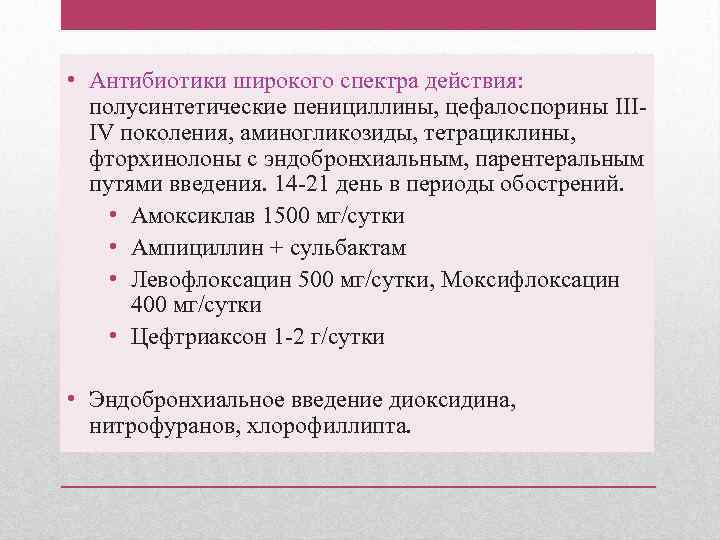 • Антибиотики широкого спектра действия: полусинтетические пенициллины, цефалоспорины III-IV поколения, аминогликозиды, тетрациклины, фторхинолоны с эндобронхиальным, парентеральным путями введения. 14-21 день в периоды обострений.

• Амоксиклав 1500 мг/сутки
• Ампициллин + сульбактам
• Левофлоксацин 500 мг/сутки, Моксифлоксацин 400 мг/сутки
• Цефтриаксон 1-2 г/сутки

• Эндобронхиальное введение диоксидина, нитрофуранов, хлорофиллипта.